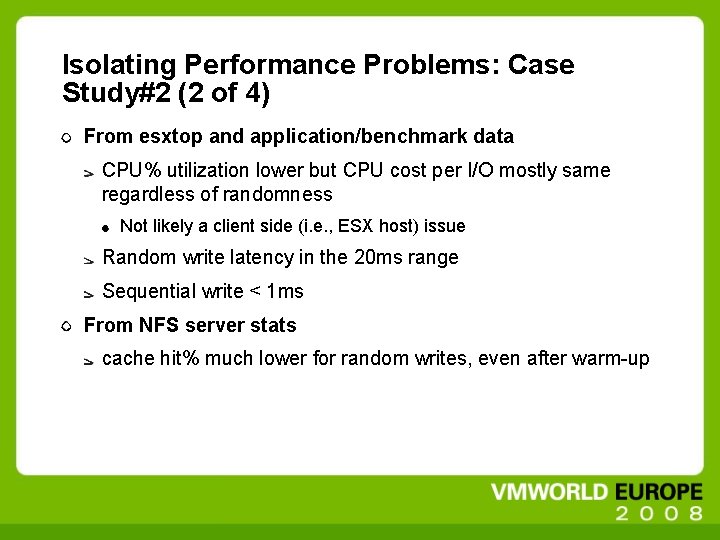 Isolating Performance Problems: Case Study#2 (2 of 4)

From esxtop and application/benchmark data

CPU% utilization lower but CPU cost per I/O mostly same regardless of randomness

Not likely a client side (i.e., ESX host) issue

Random write latency in the 20ms range

Sequential write < 1ms

From NFS server stats

cache hit% much lower for random writes, even after warm-up

VMWORLD EUROPE 2008